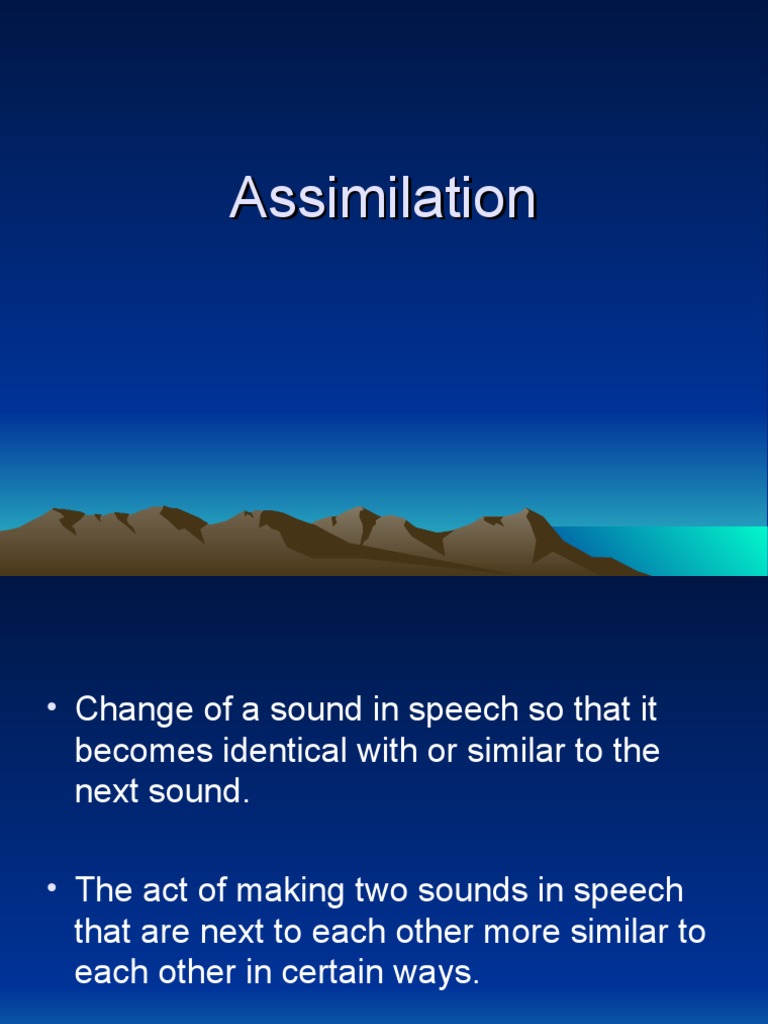 Assimilation

• Change of a sound in speech so that it becomes identical with or similar to the next sound.

• The act of making two sounds in speech that are next to each other more similar to each other in certain ways.